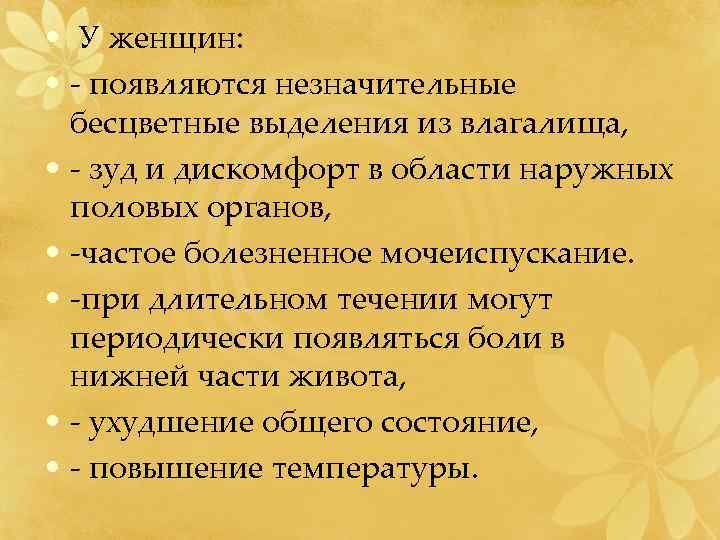 • У женщин:
• - появляются незначительные бесцветные выделения из влагалища,
• - зуд и дискомфорт в области наружных половых органов,
• -частое болезненное мочеиспускание.
• -при длительном течении могут периодически появляться боли в нижней части живота,
• - ухудшение общего состояние,
• - повышение температуры.